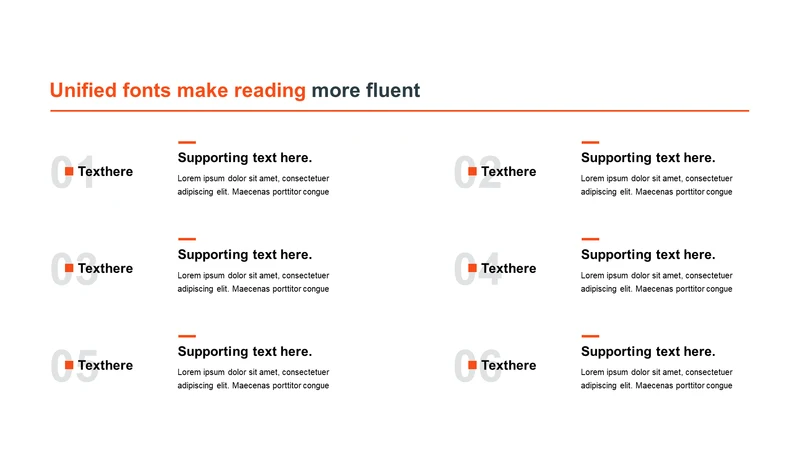 Unified fonts make reading more fluent

01 Texthere

Supporting text here.

Lorem ipsum dolor sit amet, consectetuer adipiscing elit. Maecenas porttitor congue

02 Texthere

Supporting text here.

Lorem ipsum dolor sit amet, consectetuer adipiscing elit. Maecenas porttitor congue

03 Texthere

Supporting text here.

Lorem ipsum dolor sit amet, consectetuer adipiscing elit. Maecenas porttitor congue

04 Texthere

Supporting text here.

Lorem ipsum dolor sit amet, consectetuer adipiscing elit. Maecenas porttitor congue

05 Texthere

Supporting text here.

Lorem ipsum dolor sit amet, consectetuer adipiscing elit. Maecenas porttitor congue

06 Texthere

Supporting text here.

Lorem ipsum dolor sit amet, consectetuer adipiscing elit. Maecenas porttitor congue